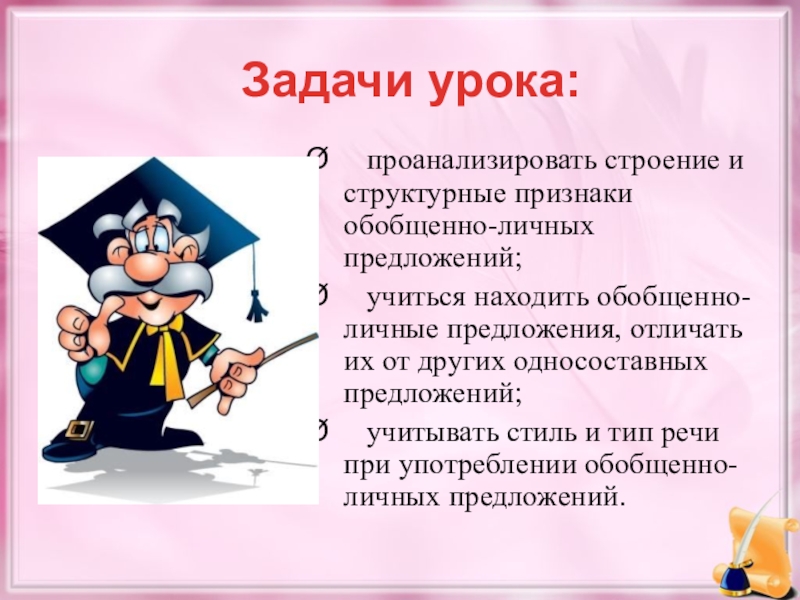 Задачи урока:

Ø проанализировать строение и структурные признаки обобщенно-личных предложений;

Ø учиться находить обобщенно-личные предложения, отличать их от других односоставных предложений;

Ø учитывать стиль и тип речи при употреблении обобщенно-личных предложений.